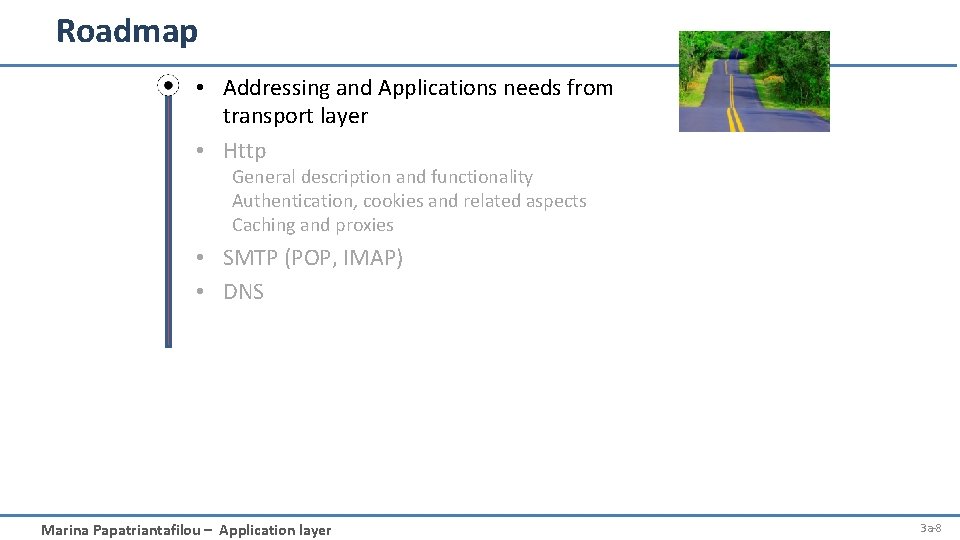 Roadmap

• Addressing and Applications needs from transport layer

• Http

General description and functionality
Authentication, cookies and related aspects
Caching and proxies

• SMTP (POP, IMAP)

• DNS

Marina Papatriantafilou – Application layer

3a-8